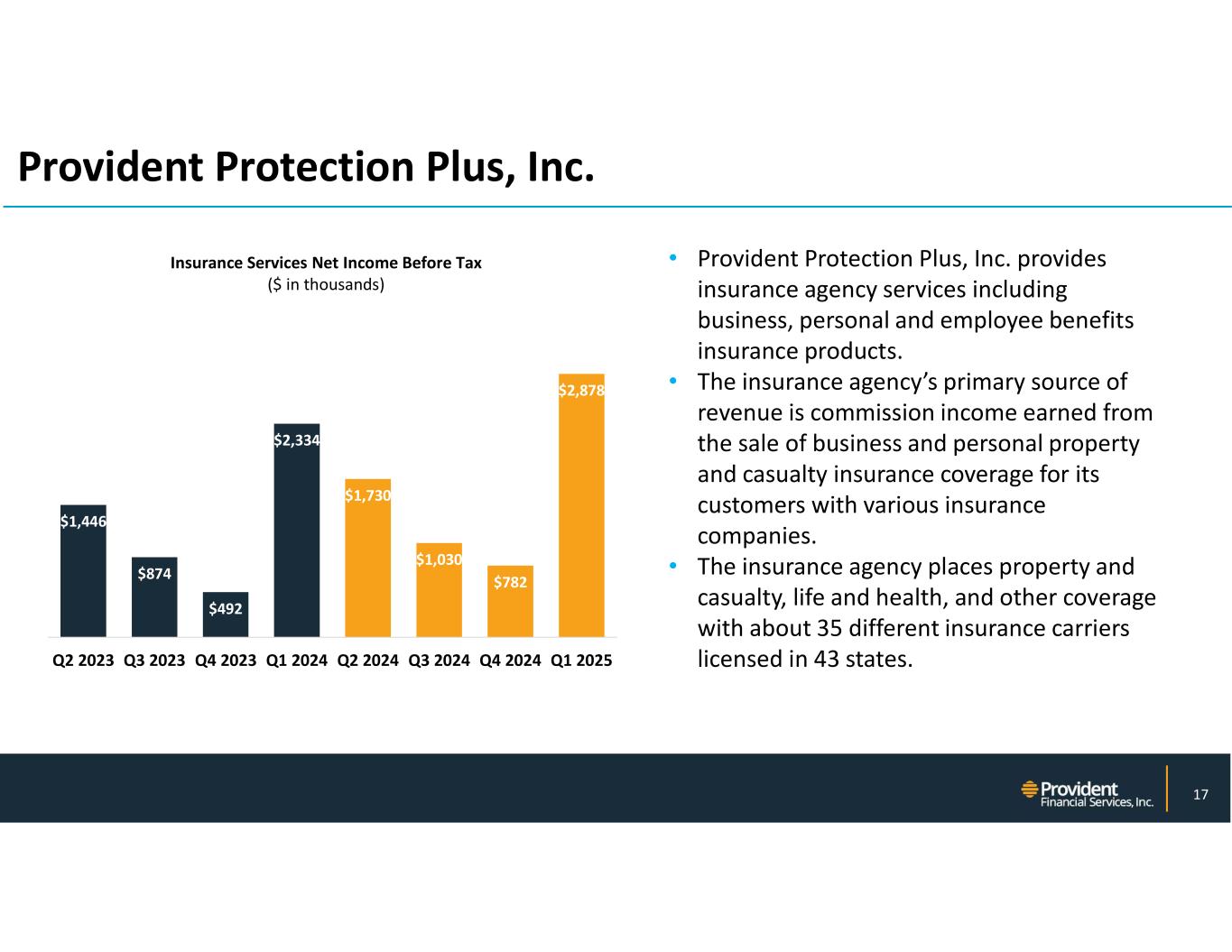 Provident Protection Plus, Inc.

Insurance Services Net Income Before Tax
($ in thousands)

$1,446
$874
$492
$2,334
$1,730
$1,030
$782
$2,878

Q2 2023 Q3 2023 Q4 2023 Q1 2024 Q2 2024 Q3 2024 Q4 2024 Q1 2025

• Provident Protection Plus, Inc. provides insurance agency services including business, personal and employee benefits insurance products.
• The insurance agency's primary source of revenue is commission income earned from the sale of business and personal property and casualty insurance coverage for its customers with various insurance companies.
• The insurance agency places property and casualty, life and health, and other coverage with about 35 different insurance carriers licensed in 43 states.

Provident Financial Services, Inc.

17